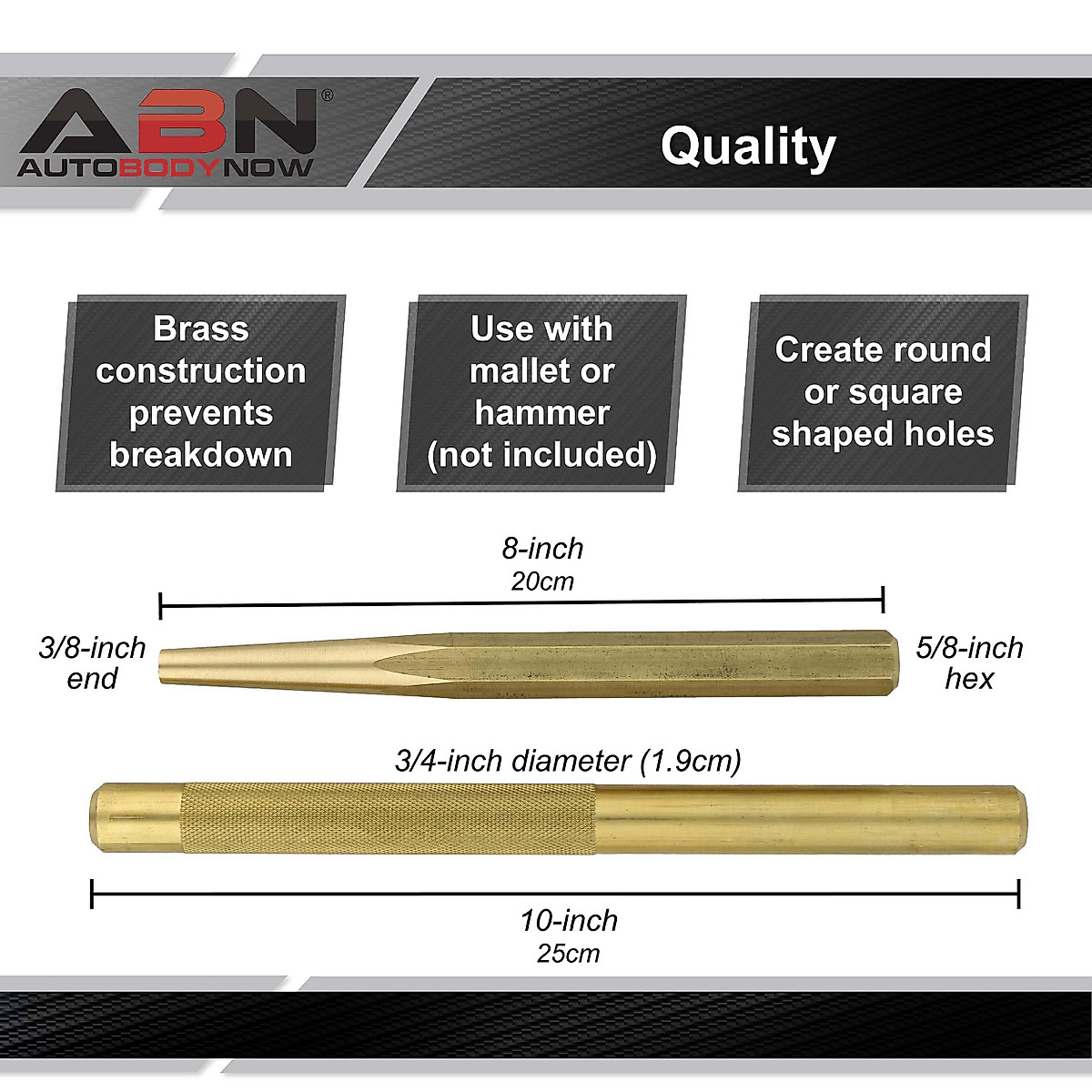 ABN®
AUTOBODYNOW

Quality

Brass construction prevents breakdown

Use with mallet or hammer (not included)

Create round or square shaped holes

8-inch
20cm

3/8-inch end

5/8-inch hex

3/4-inch diameter (1.9cm)

10-inch
25cm